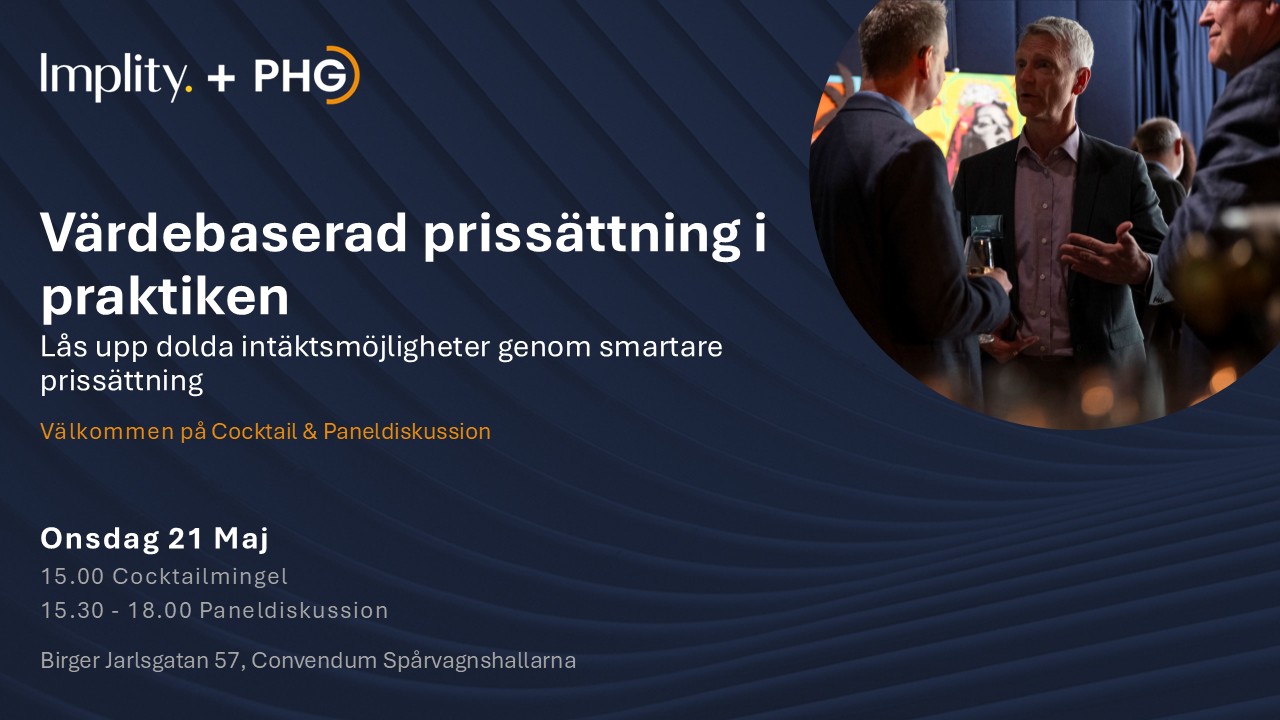 Implity. + PHG

Värdebaserad prissättning i praktiken
Lås upp dolda intäktsmöjligheter genom smartare prissättning

Välkommen på Cocktail & Paneldiskussion

Onsdag 21 Maj
15.00 Cocktailmingel
15.30 - 18.00 Paneldiskussion

Birger Jarlsgatan 57, Convendum Spårvagnshallarna